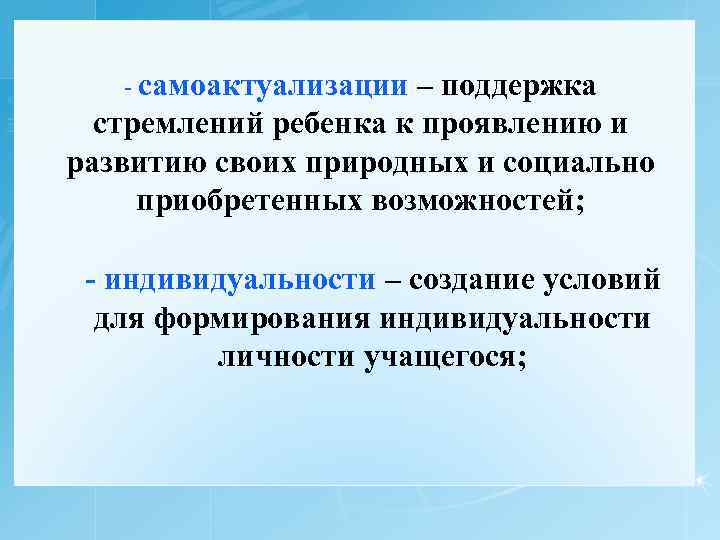 - самоактуализации – поддержка стремлений ребенка к проявлению и развитию своих природных и социально приобретенных возможностей;

- индивидуальности – создание условий для формирования индивидуальности личности учащегося;